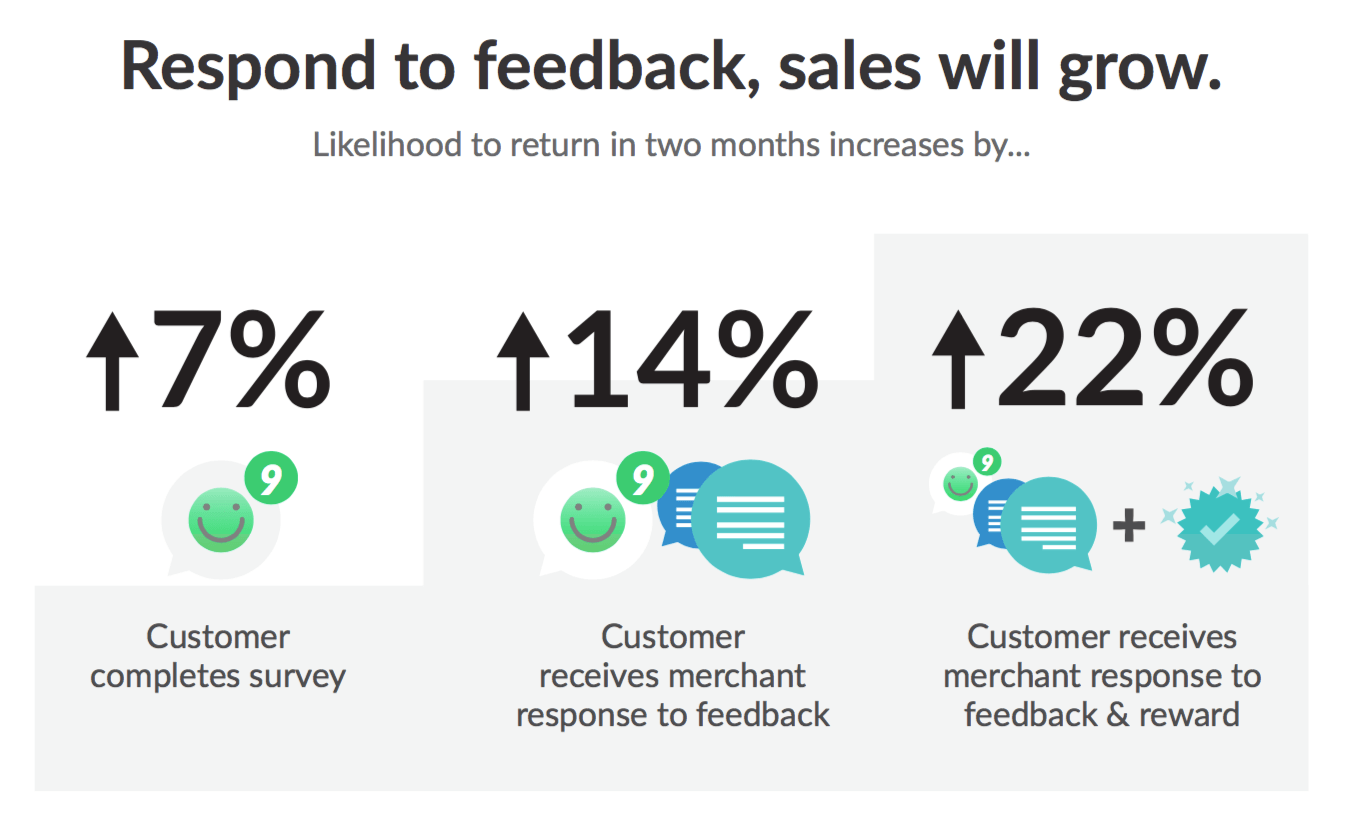 Respond to feedback, sales will grow.

Likelihood to return in two months increases by...

↑7%

9

Customer completes survey

↑14%

9

Customer receives merchant response to feedback

↑22%

9

+

Customer receives merchant response to feedback & reward